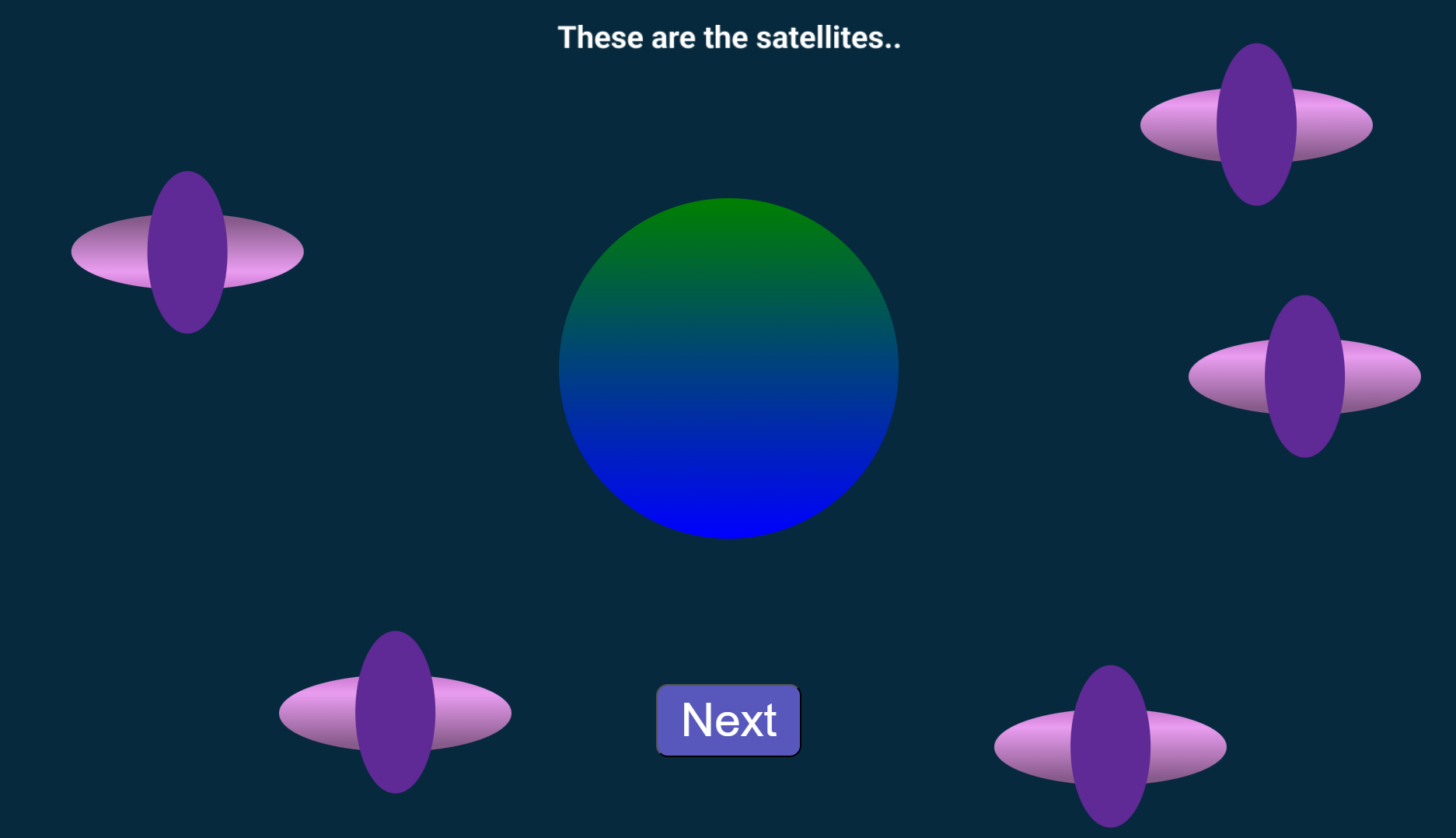 These are the satellites..

Next